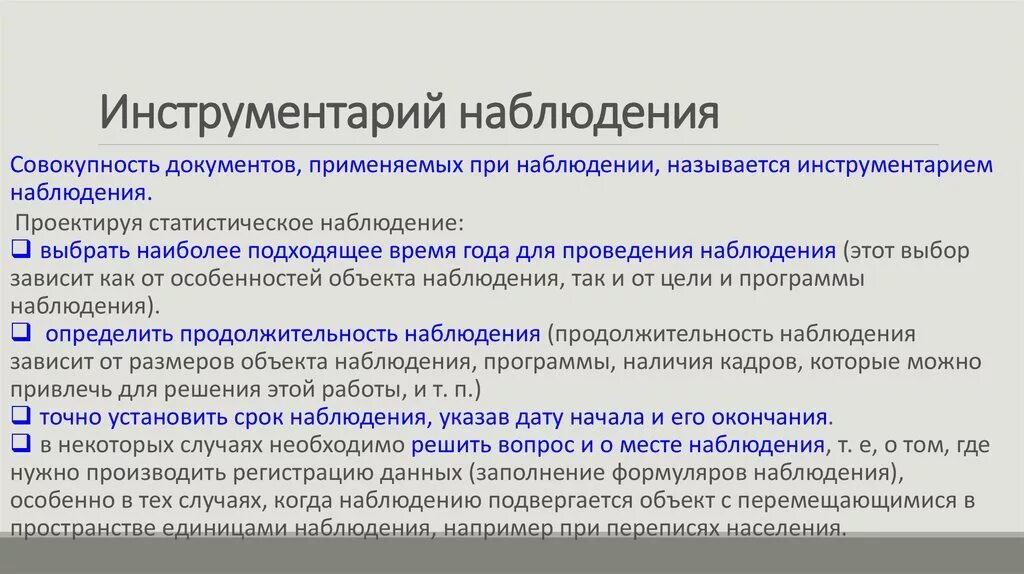 Инструментарий наблюдения

Совокупность документов, применяемых при наблюдении, называется инструментарием наблюдения.

Проектируя статистическое наблюдение:
❑ выбрать наиболее подходящее время года для проведения наблюдения (этот выбор зависит как от особенностей объекта наблюдения, так и от цели и программы наблюдения).
❑ определить продолжительность наблюдения (продолжительность наблюдения зависит от размеров объекта наблюдения, программы, наличия кадров, которые можно привлечь для решения этой работы, и т. п.)
❑ точно установить срок наблюдения, указав дату начала и его окончания.
❑ в некоторых случаях необходимо решить вопрос и о месте наблюдения, т. е, о том, где нужно производить регистрацию данных (заполнение формуляров наблюдения), особенно в тех случаях, когда наблюдению подвергается объект с перемещающимися в пространстве единицами наблюдения, например при переписях населения.